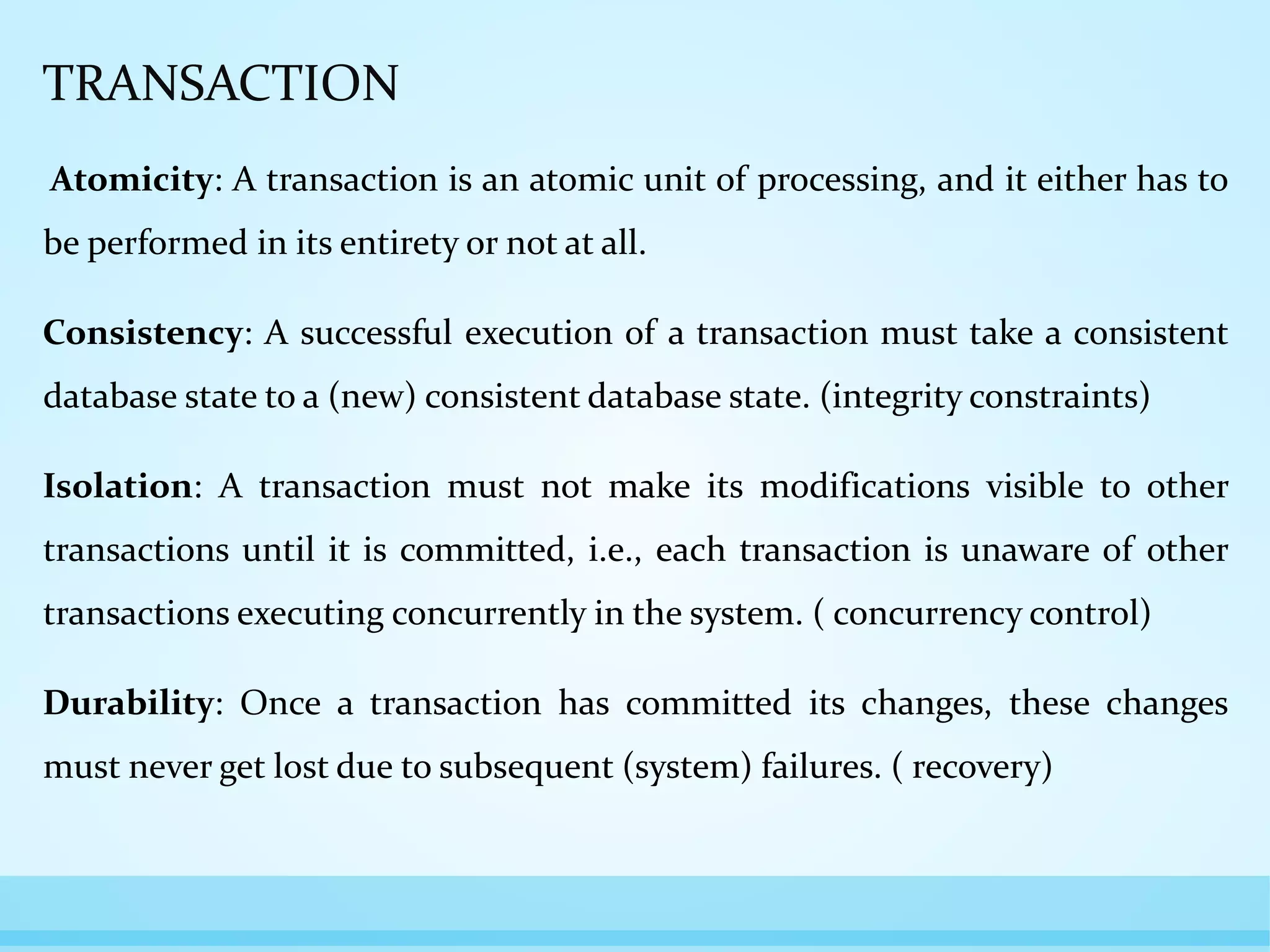 TRANSACTION

Atomicity: A transaction is an atomic unit of processing, and it either has to be performed in its entirety or not at all.

Consistency: A successful execution of a transaction must take a consistent database state to a (new) consistent database state. (integrity constraints)

Isolation: A transaction must not make its modifications visible to other transactions until it is committed, i.e., each transaction is unaware of other transactions executing concurrently in the system. ( concurrency control)

Durability: Once a transaction has committed its changes, these changes must never get lost due to subsequent (system) failures. ( recovery)